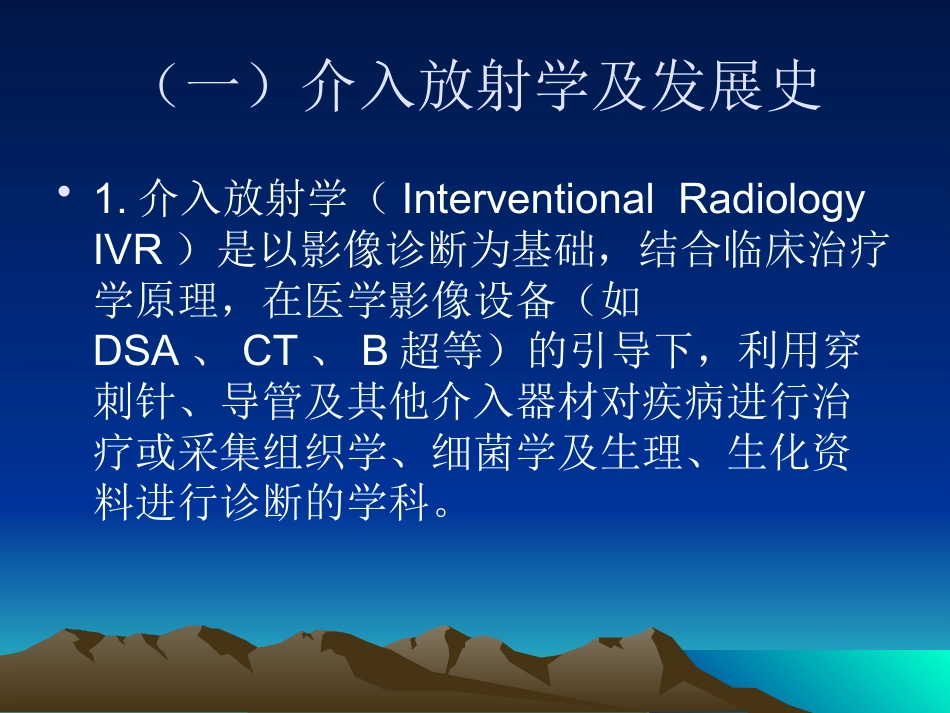 （一）介入放射学及发展史

• 1.介入放射学（Interventional Radiology IVR）是以影像诊断为基础，结合临床治疗学原理，在医学影像设备（如DSA、CT、B超等）的引导下，利用穿刺针、导管及其他介入器材对疾病进行治疗或采集组织学、细菌学及生理、生化资料进行诊断的学科。